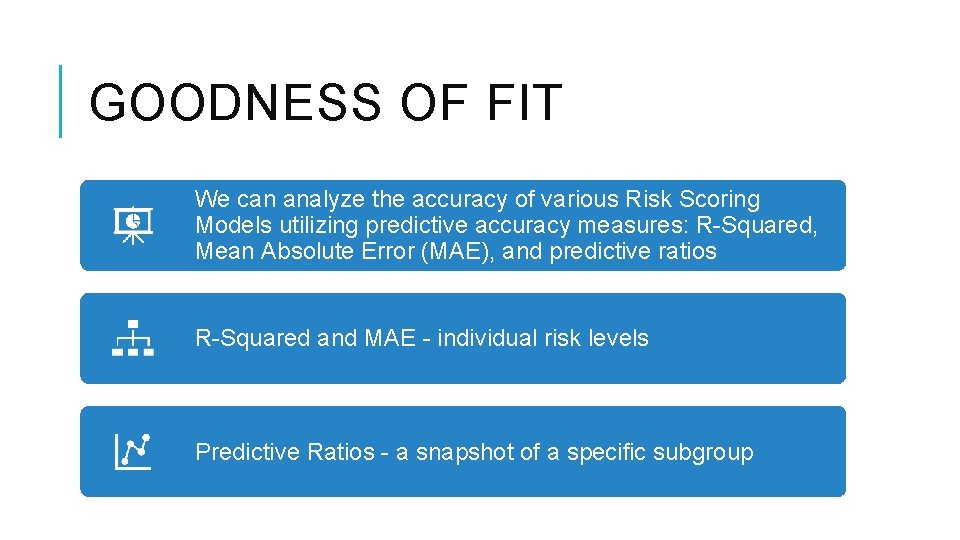 GOODNESS OF FIT

We can analyze the accuracy of various Risk Scoring Models utilizing predictive accuracy measures: R-Squared, Mean Absolute Error (MAE), and predictive ratios

R-Squared and MAE - individual risk levels

Predictive Ratios - a snapshot of a specific subgroup